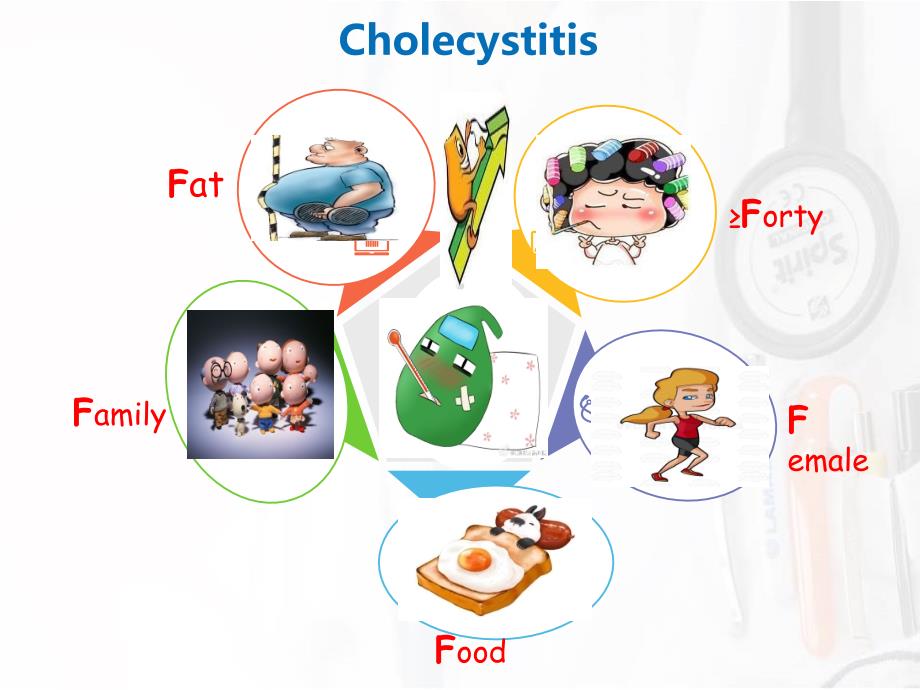 Cholecystitis

Fat

≥Forty

Family

F
emale

Food